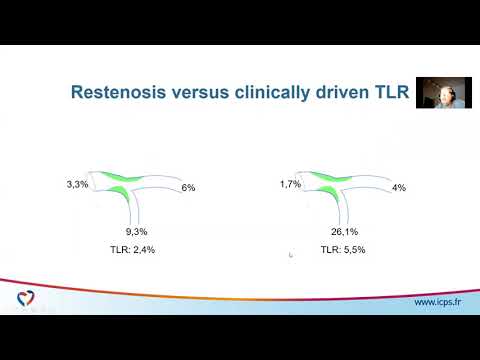 Restenosis versus clinically driven TLR

3,3%
6%
9,3%
TLR: 2,4%

1,7%
4%
26,1%
TLR: 5,5%

www.icps.fr